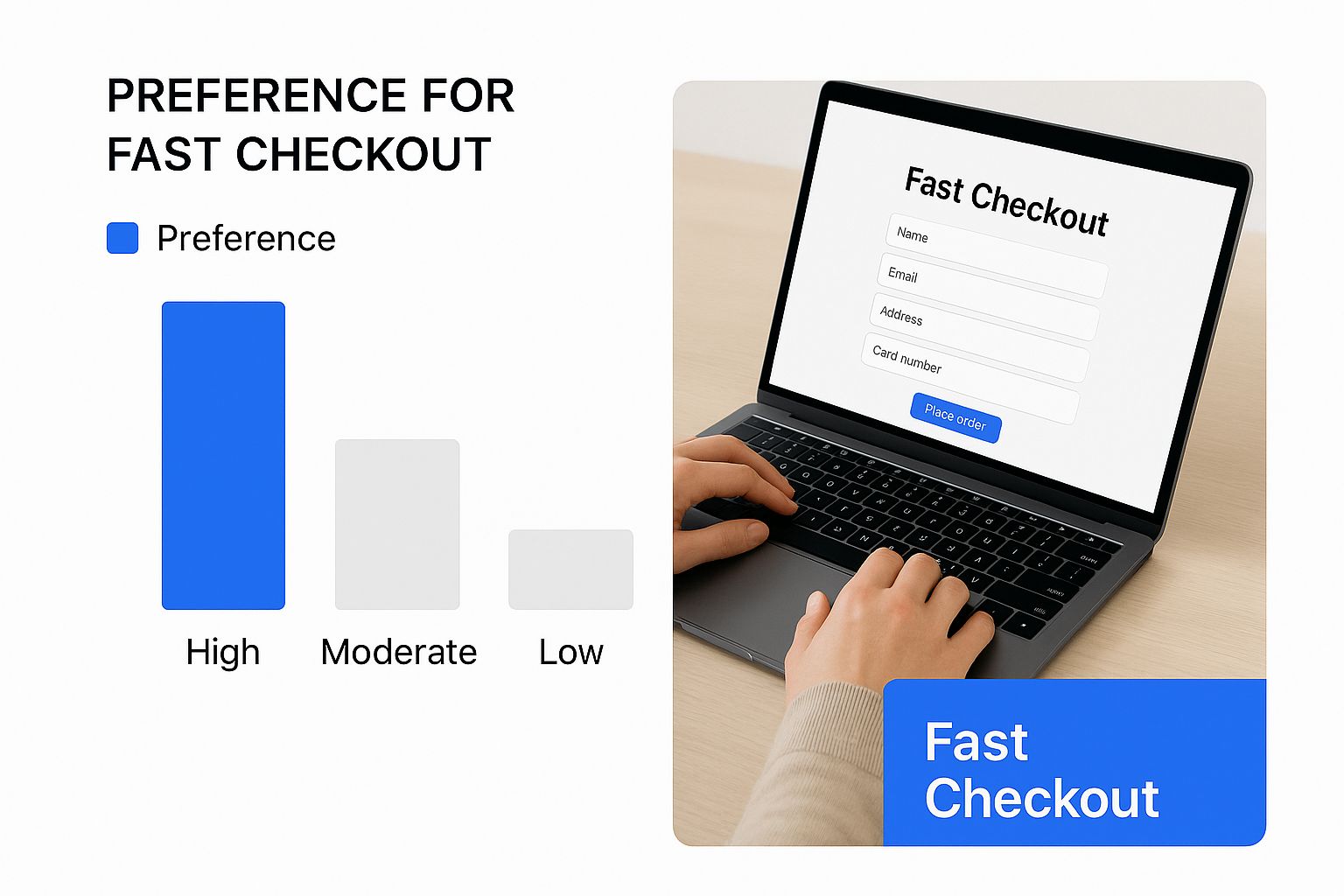 PREFERENCE FOR FAST CHECKOUT

Preference

High
Moderate
Low

Fast Checkout
Name
Email
Address
Card number
Place order

Fast Checkout